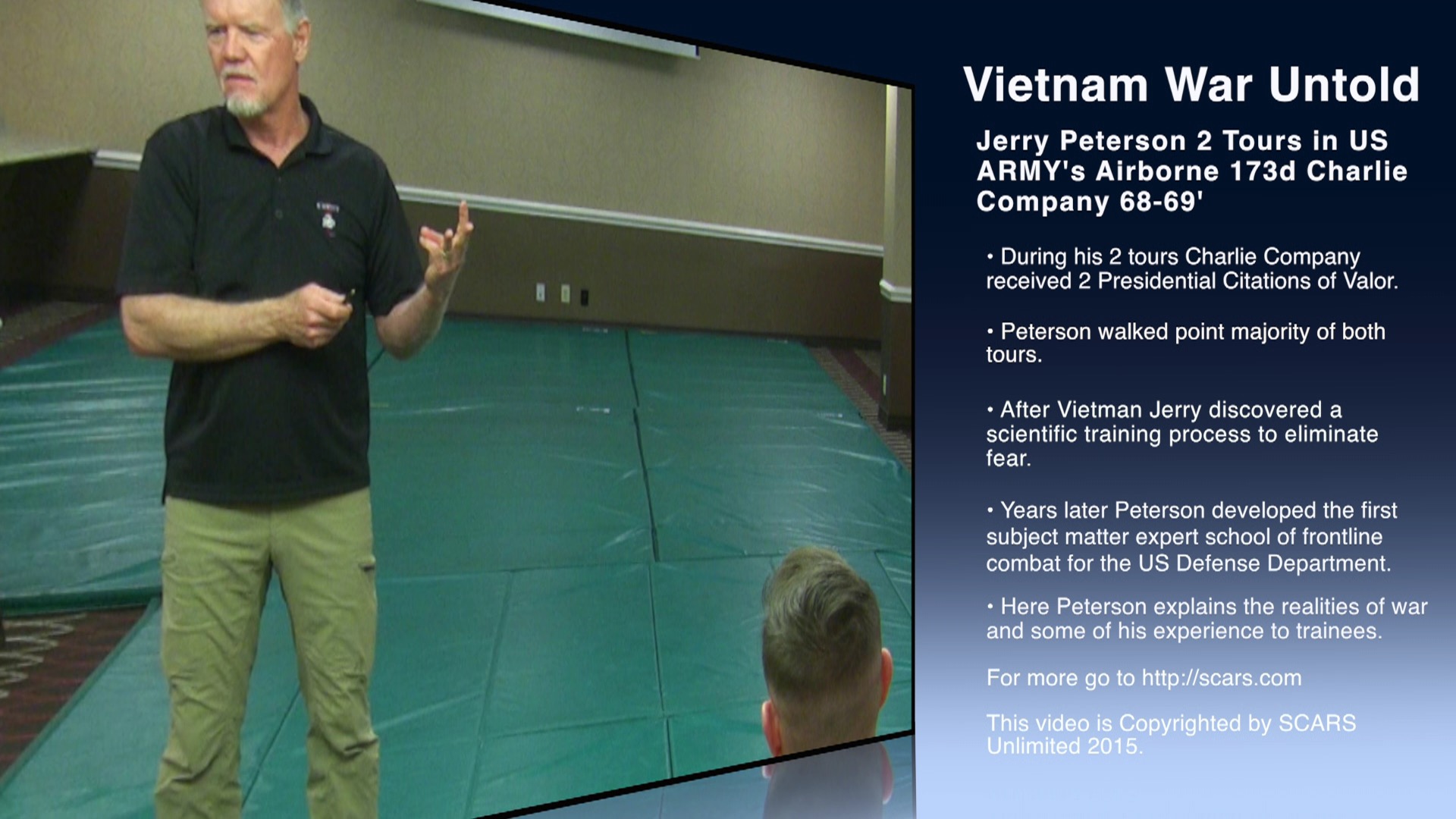 Vietnam War Untold

Jerry Peterson 2 Tours in US ARMY's Airborne 173d Charlie Company 68-69'

• During his 2 tours Charlie Company received 2 Presidential Citations of Valor.

• Peterson walked point majority of both tours.

• After Vietman Jerry discovered a scientific training process to eliminate fear.

• Years later Peterson developed the first subject matter expert school of frontline combat for the US Defense Department.

• Here Peterson explains the realities of war and some of his experience to trainees.

For more go to http://scars.com

This video is Copyrighted by SCARS Unlimited 2015.